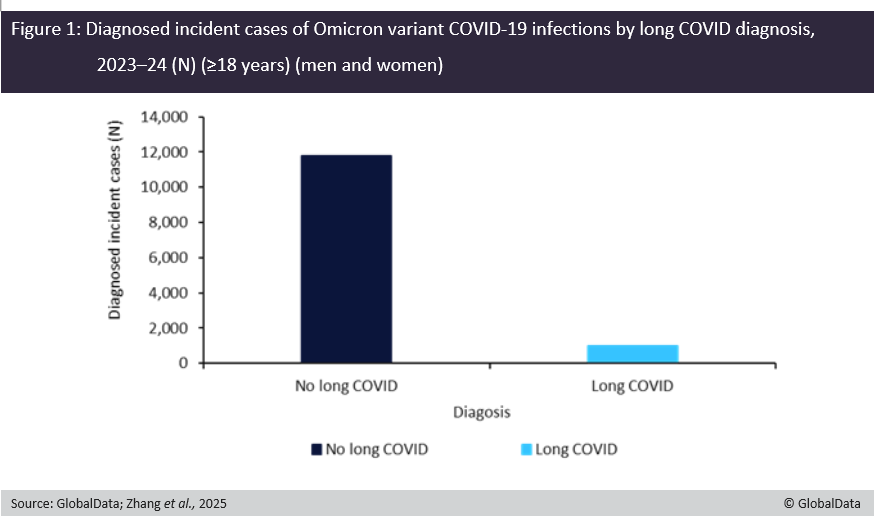 Figure 1: Diagnosed incident cases of Omicron variant COVID-19 infections by long COVID diagnosis, 2023–24 (N) (≥18 years) (men and women)

Diagnosed incident cases (N)

14,000
12,000
10,000
8,000
6,000
4,000
2,000
0

No long COVID
Long COVID

Diagosis

No long COVID
Long COVID

Source: GlobalData; Zhang et al., 2025

© GlobalData